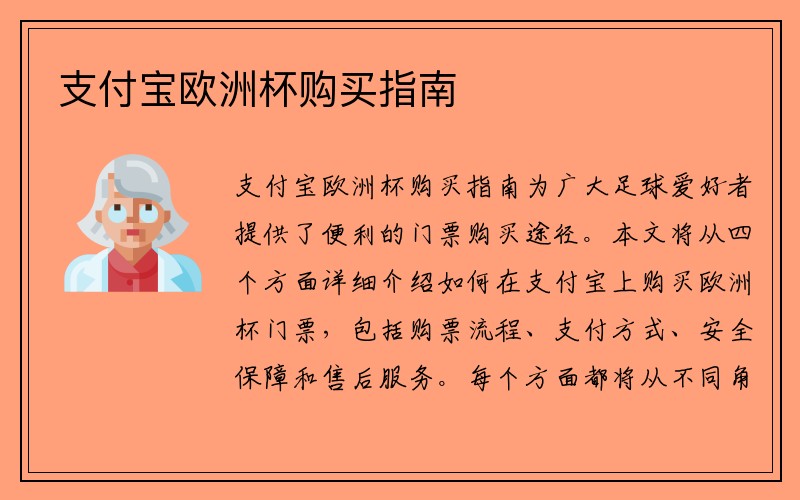 支付宝欧洲杯购买指南

支付宝欧洲杯购买指南为广大足球爱好者提供了便利的门票购买途径。本文将从四个方面详细介绍如何在支付宝上购买欧洲杯门票，包括购票流程、支付方式、安全保障和售后服务。每个方面都将从不同角